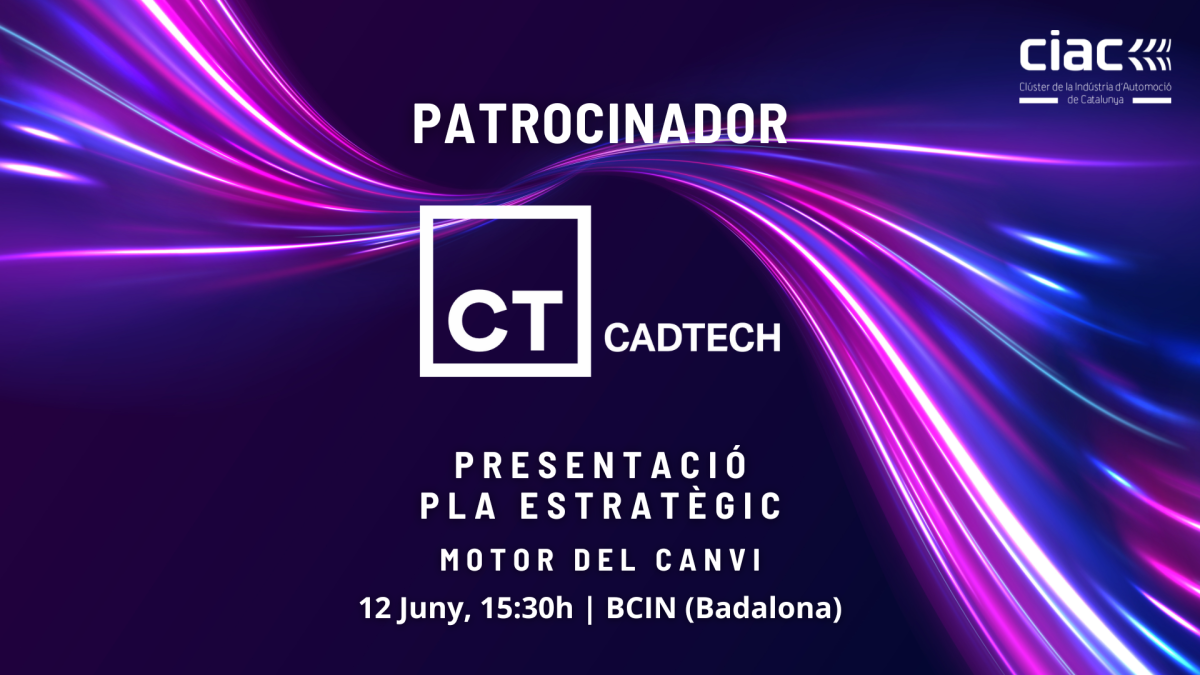 ciac
Clúster de la Indústria d'Automoció de Catalunya

PATROCINADOR

CT CADTECH

PRESENTACIÓ
PLA ESTRATÈGIC

MOTOR DEL CANVI

12 Juny, 15:30h | BCIN (Badalona)